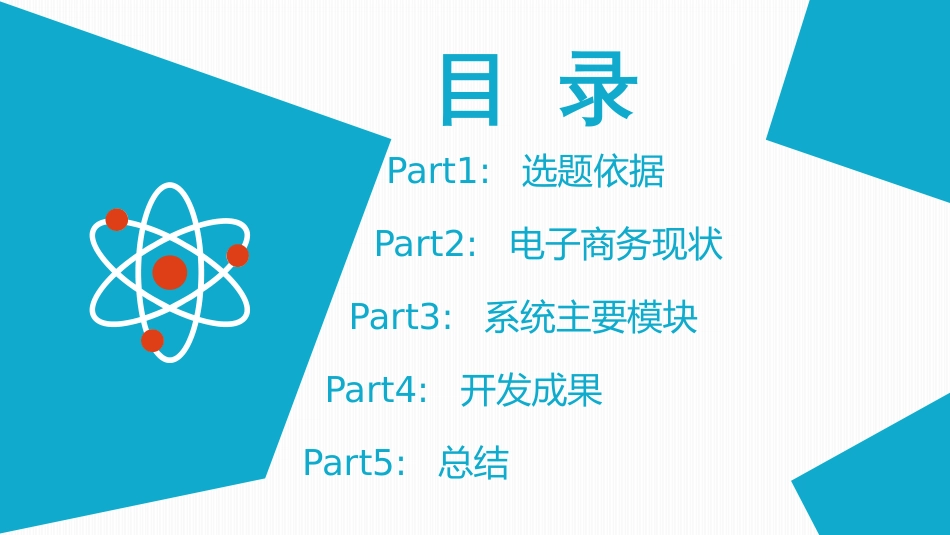 目 录

Part1： 选题依据

Part2： 电子商务现状

Part3： 系统主要模块

Part4： 开发成果

Part5： 总结